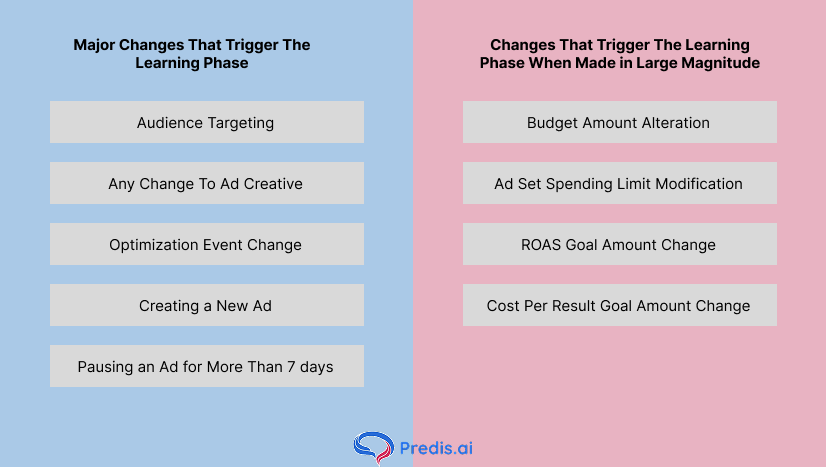 Major Changes That Trigger The Learning Phase

Audience Targeting

Any Change To Ad Creative

Optimization Event Change

Creating a New Ad

Pausing an Ad for More Than 7 days

Changes That Trigger The Learning Phase When Made in Large Magnitude

Budget Amount Alteration

Ad Set Spending Limit Modification

ROAS Goal Amount Change

Cost Per Result Goal Amount Change

Predis.ai